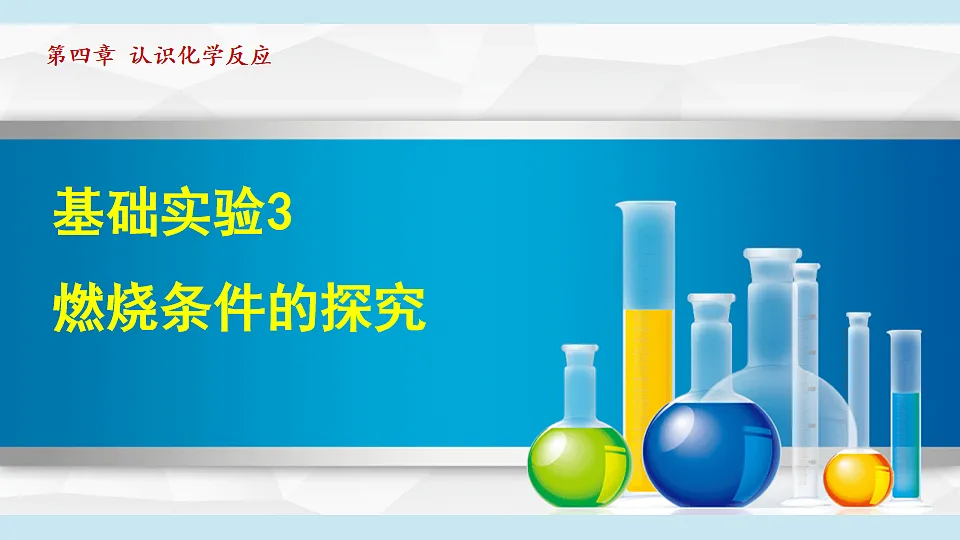 第四章 认识化学反应

基础实验3

燃烧条件的探究